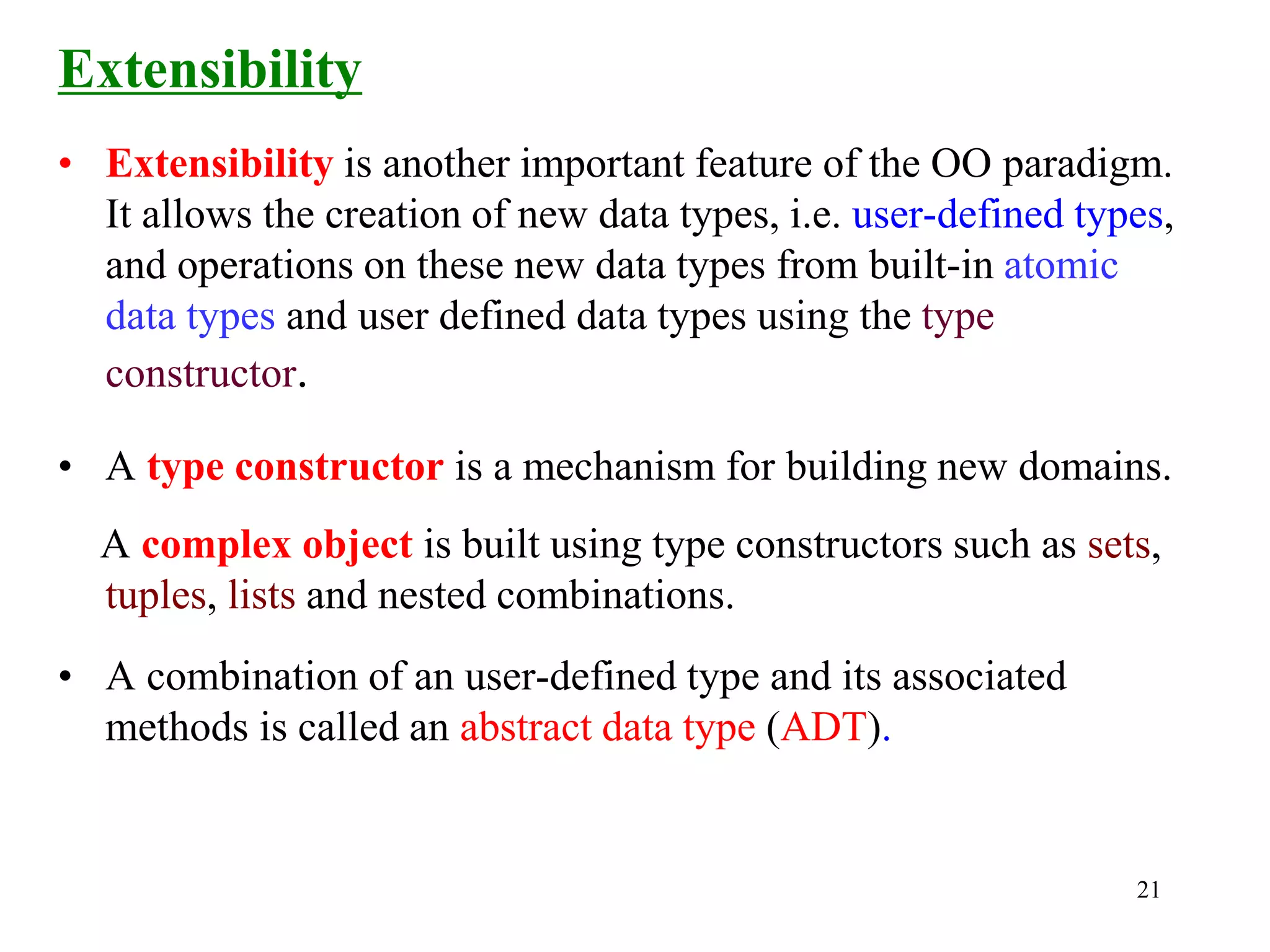 Extensibility

• Extensibility is another important feature of the OO paradigm. It allows the creation of new data types, i.e. user-defined types, and operations on these new data types from built-in atomic data types and user defined data types using the type constructor.

• A type constructor is a mechanism for building new domains.

A complex object is built using type constructors such as sets, tuples, lists and nested combinations.

• A combination of an user-defined type and its associated methods is called an abstract data type (ADT).

21